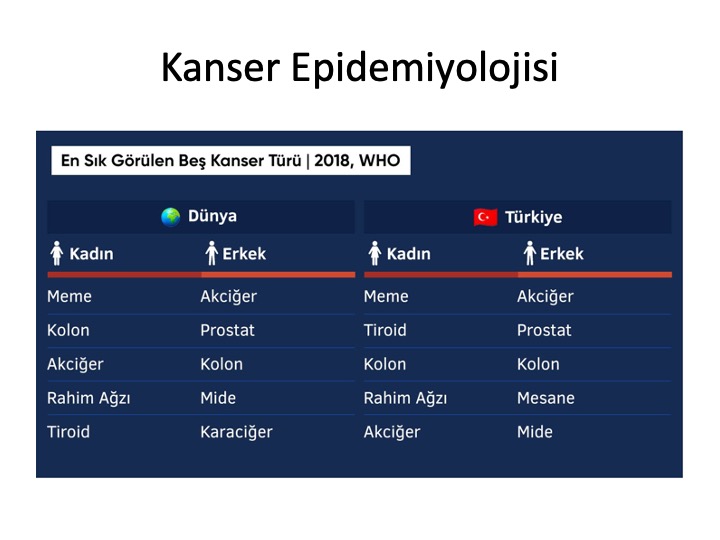 Kanser Epidemiyolojisi

En Sık Görülen Beş Kanser Türü | 2018, WHO

Dünya

| Kadın | Erkek |
|---|---|
| Meme | Akciğer |
| Kolon | Prostat |
| Akciğer | Kolon |
| Rahim Ağzı | Mide |
| Tiroid | Karaciğer |

Türkiye

| Kadın | Erkek |
|---|---|
| Meme | Akciğer |
| Tiroid | Prostat |
| Kolon | Kolon |
| Rahim Ağzı | Mesane |
| Akciğer | Mide |